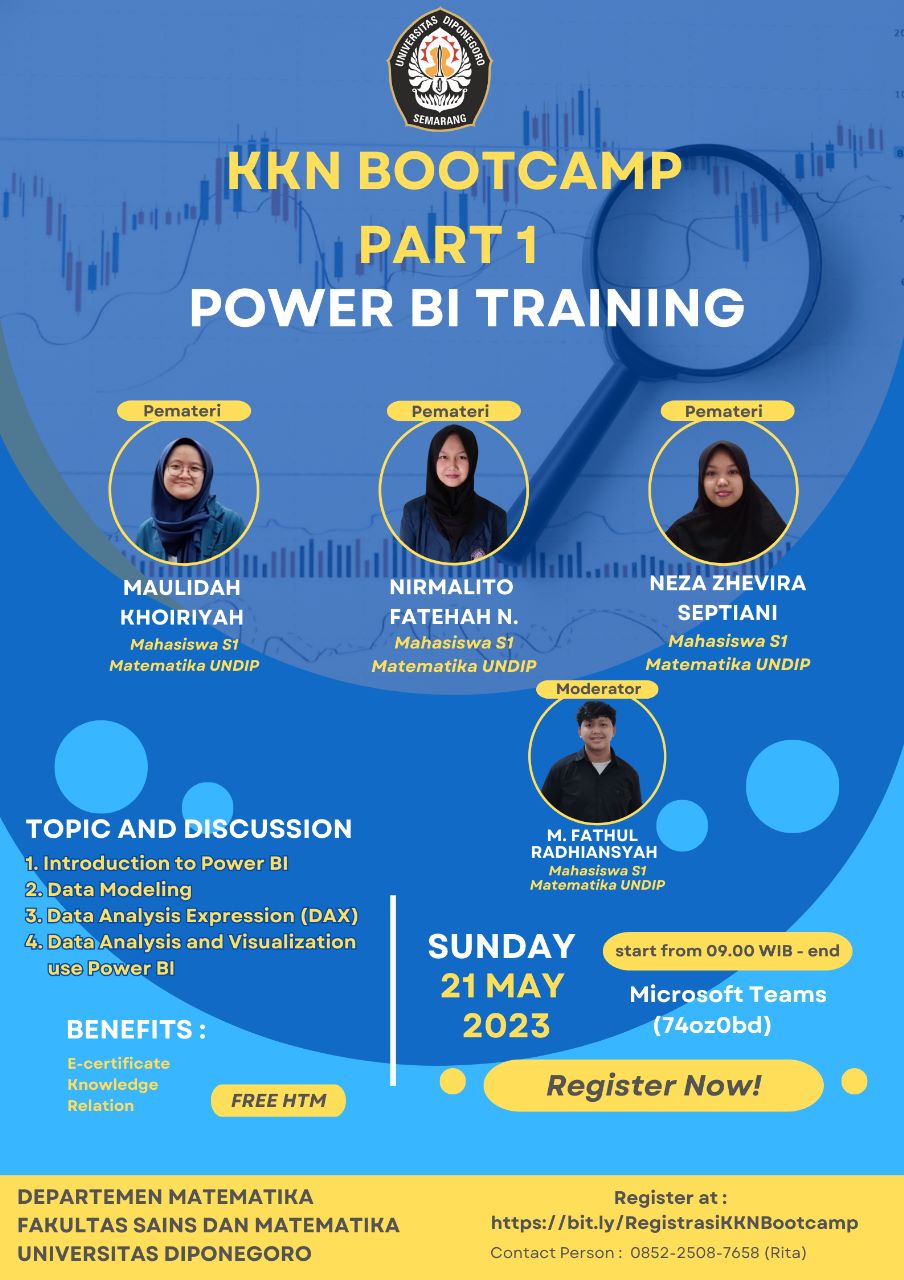 UNIVERSITAS DIPONEGORO
SEMARANG

KKN BOOTCAMP
PART 1
POWER BI TRAINING

Pemateri
MAULIDAH KHOIRIYAH
Mahasiswa S1 Matematika UNDIP

Pemateri
NIRMALITO FATEHAH N.
Mahasiswa S1 Matematika UNDIP

Pemateri
NEZA ZHEVIRA SEPTIANI
Mahasiswa S1 Matematika UNDIP

Moderator
M. FATHUL RADHIANSYAH
Mahasiswa S1 Matematika UNDIP

TOPIC AND DISCUSSION
1. Introduction to Power BI
2. Data Modeling
3. Data Analysis Expression (DAX)
4. Data Analysis and Visualization use Power BI

BENEFITS :
E-certificate
Knowledge
Relation

FREE HTM

SUNDAY
21 MAY
2023

start from 09.00 WIB - end

Microsoft Teams
(74oz0bd)

Register Now!

DEPARTEMEN MATEMATIKA
FAKULTAS SAINS DAN MATEMATIKA
UNIVERSITAS DIPONEGORO

Register at :
https://bit.ly/RegistrasiKKNBootcamp
Contact Person : 0852-2508-7658 (Rita)